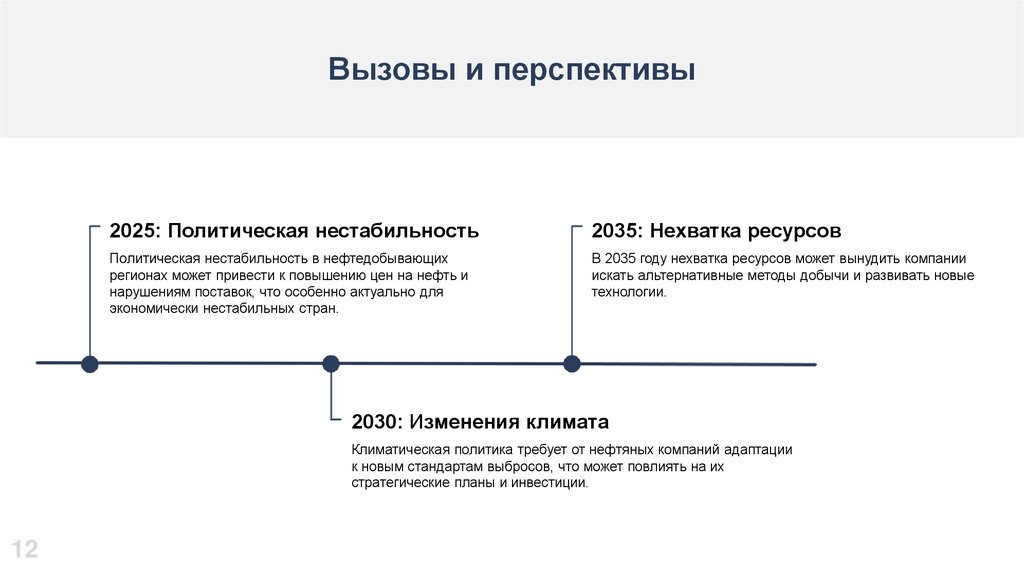 Вызовы и перспективы

2025: Политическая нестабильность

Политическая нестабильность в нефтедобывающих регионах может привести к повышению цен на нефть и нарушениям поставок, что особенно актуально для экономически нестабильных стран.

2035: Нехватка ресурсов

В 2035 году нехватка ресурсов может вынудить компании искать альтернативные методы добычи и развивать новые технологии.

2030: Изменения климата

Климатическая политика требует от нефтяных компаний адаптации к новым стандартам выбросов, что может повлиять на их стратегические планы и инвестиции.

12